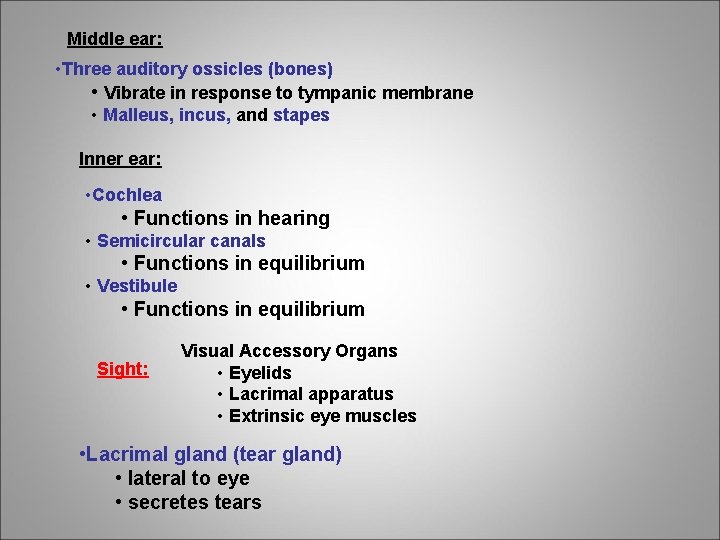 Middle ear:

•Three auditory ossicles (bones)
• Vibrate in response to tympanic membrane
• Malleus, incus, and stapes

Inner ear:

•Cochlea
• Functions in hearing
• Semicircular canals
• Functions in equilibrium
• Vestibule
• Functions in equilibrium

Sight:

Visual Accessory Organs
• Eyelids
• Lacrimal apparatus
• Extrinsic eye muscles

•Lacrimal gland (tear gland)
• lateral to eye
• secretes tears